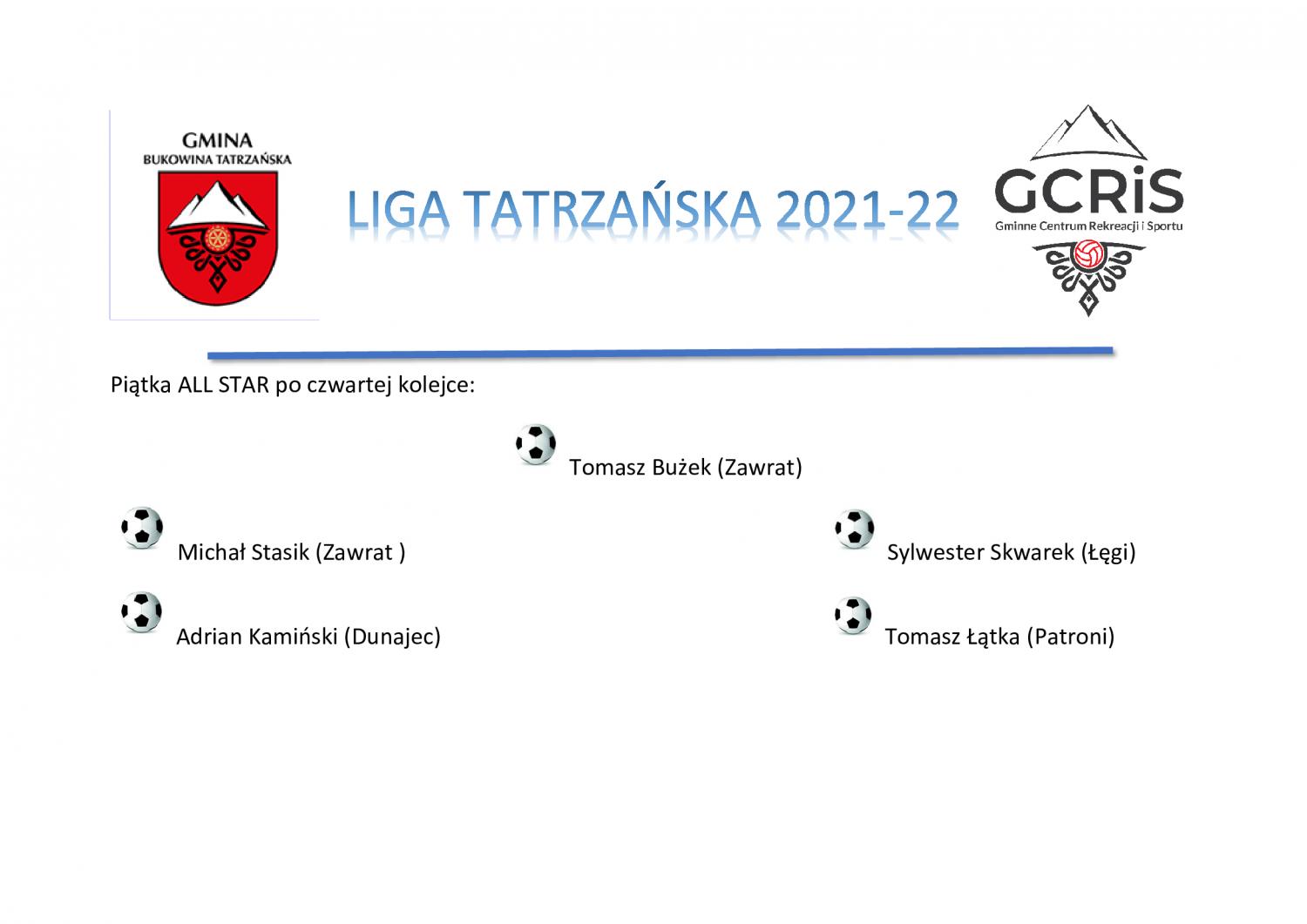 GMINA
BUKOWINA TATRZAŃSKA

LIGA TATRZAŃSKA 2021-22

GCRiS
Gminne Centrum Rekreacji i Sportu

Piątka ALL STAR po czwartej kolejce:

Tomasz Bużek (Zawrat)

Michał Stasik (Zawrat )

Sylwester Skwarek (Łęgi)

Adrian Kamiński (Dunajec)

Tomasz Łątka (Patroni)